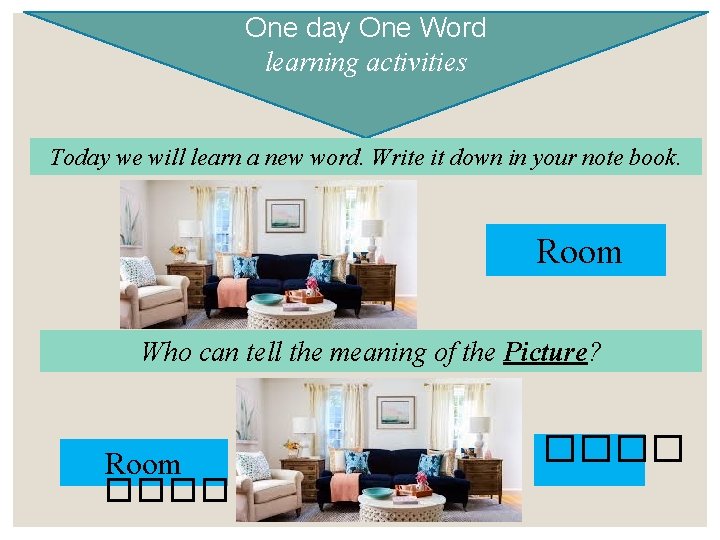 One day One Word
learning activities

Today we will learn a new word. Write it down in your note book.

Room

Who can tell the meaning of the Picture?

Room
□□□□

□□□□